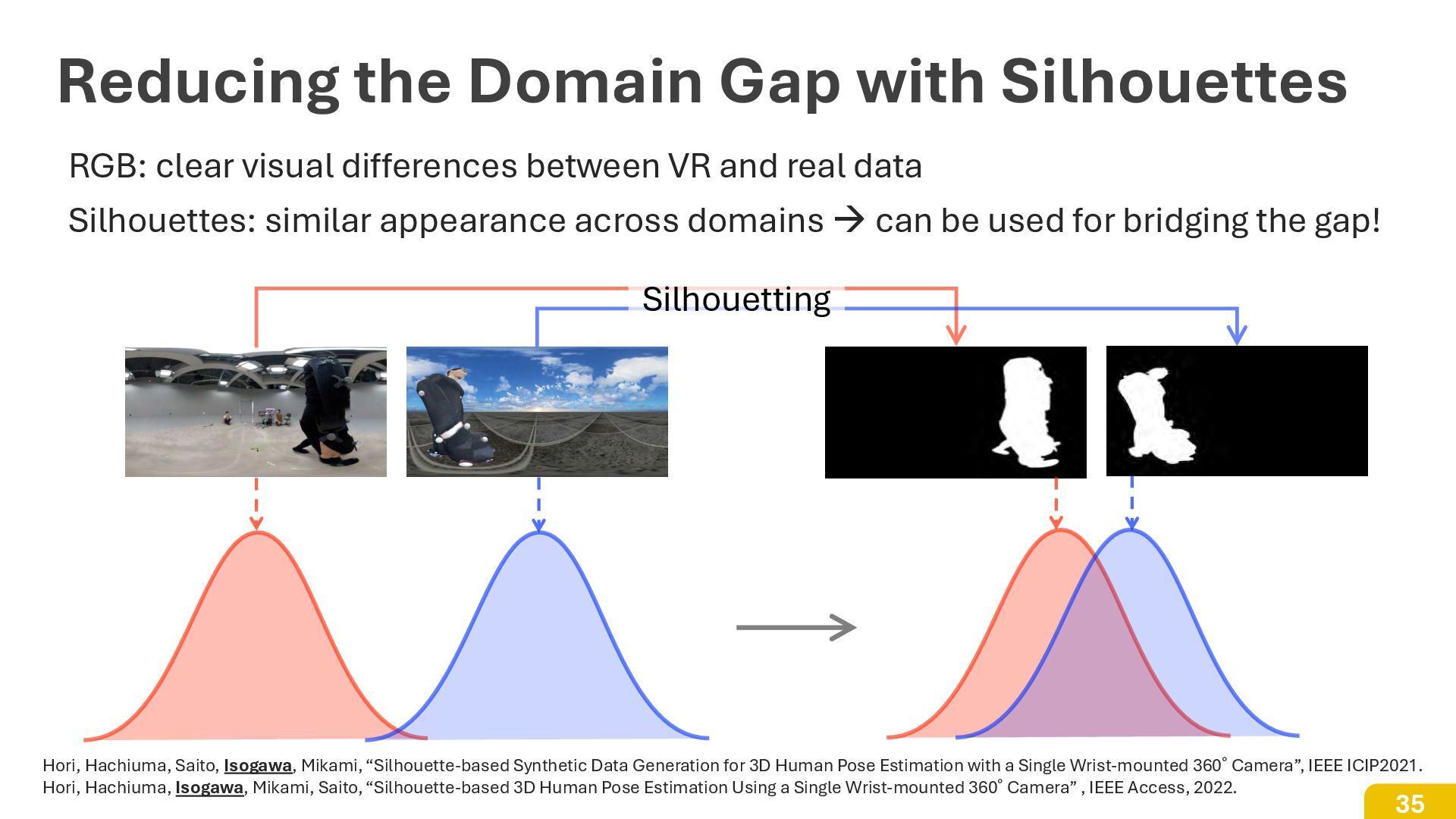 Reducing the Domain Gap with Silhouettes

RGB: clear visual differences between VR and real data

Silhouettes: similar appearance across domains → can be used for bridging the gap!

Silhouetting

Hori, Hachiuma, Saito, Isogawa, Mikami, “Silhouette-based Synthetic Data Generation for 3D Human Pose Estimation with a Single Wrist-mounted 360° Camera”, IEEE ICIP2021.
Hori, Hachiuma, Isogawa, Mikami, Saito, “Silhouette-based 3D Human Pose Estimation Using a Single Wrist-mounted 360° Camera” , IEEE Access, 2022.

35